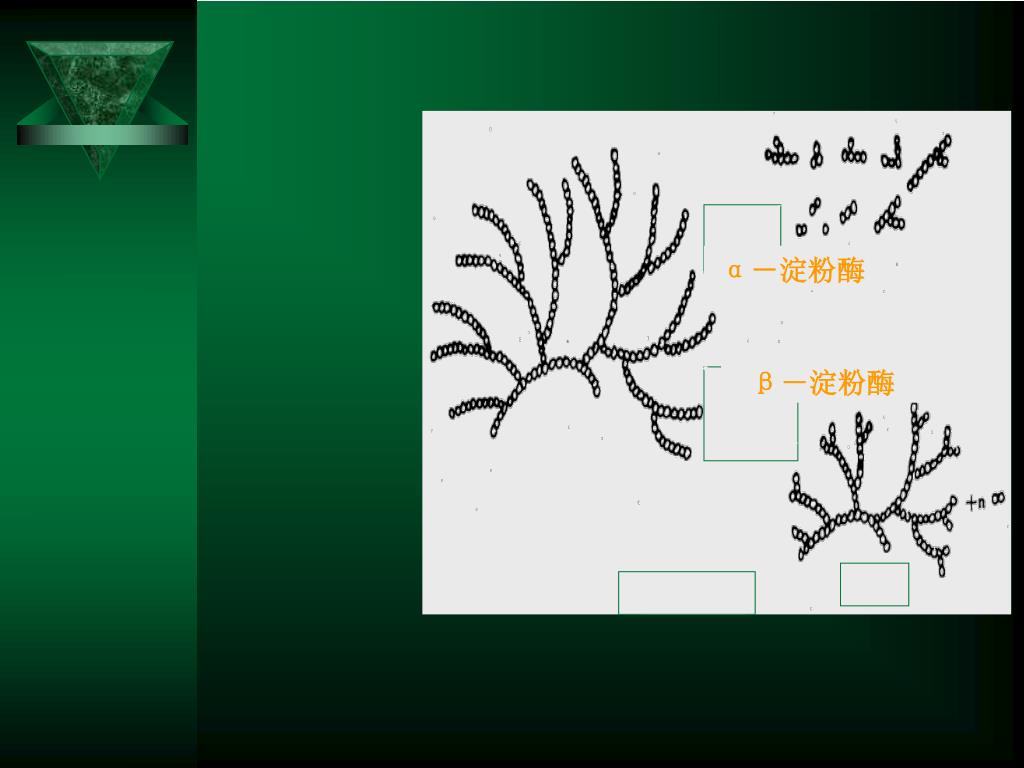 α －淀粉酶

β －淀粉酶

+n